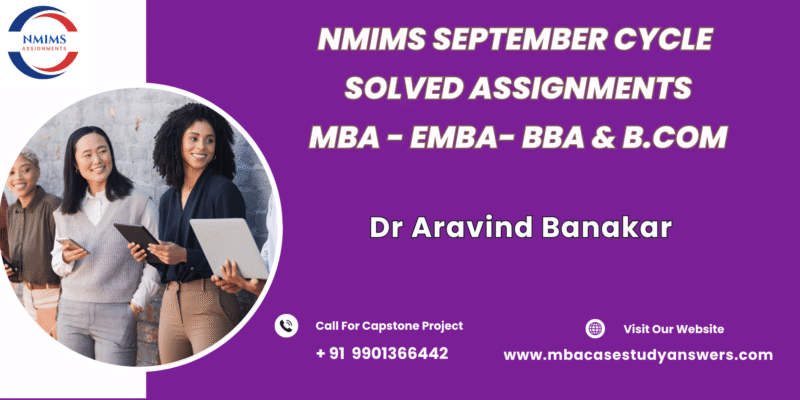 NMIMS
ASSIGNMENTS

NMIMS SEPTEMBER CYCLE
SOLVED ASSIGNMENTS
MBA - EMBA- BBA & B.COM

Dr Aravind Banakar

Call For Capstone Project
+ 91 9901366442

Visit Our Website
www.mbacasestudyanswers.com